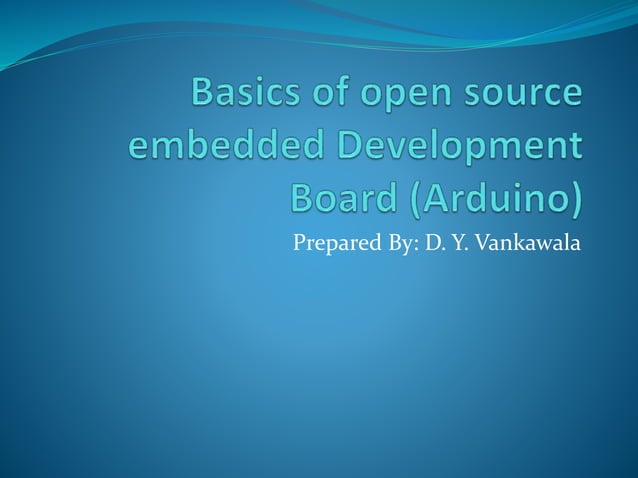 Basics of open source embedded Development Board (Arduino)

Prepared By: D. Y. Vankawala